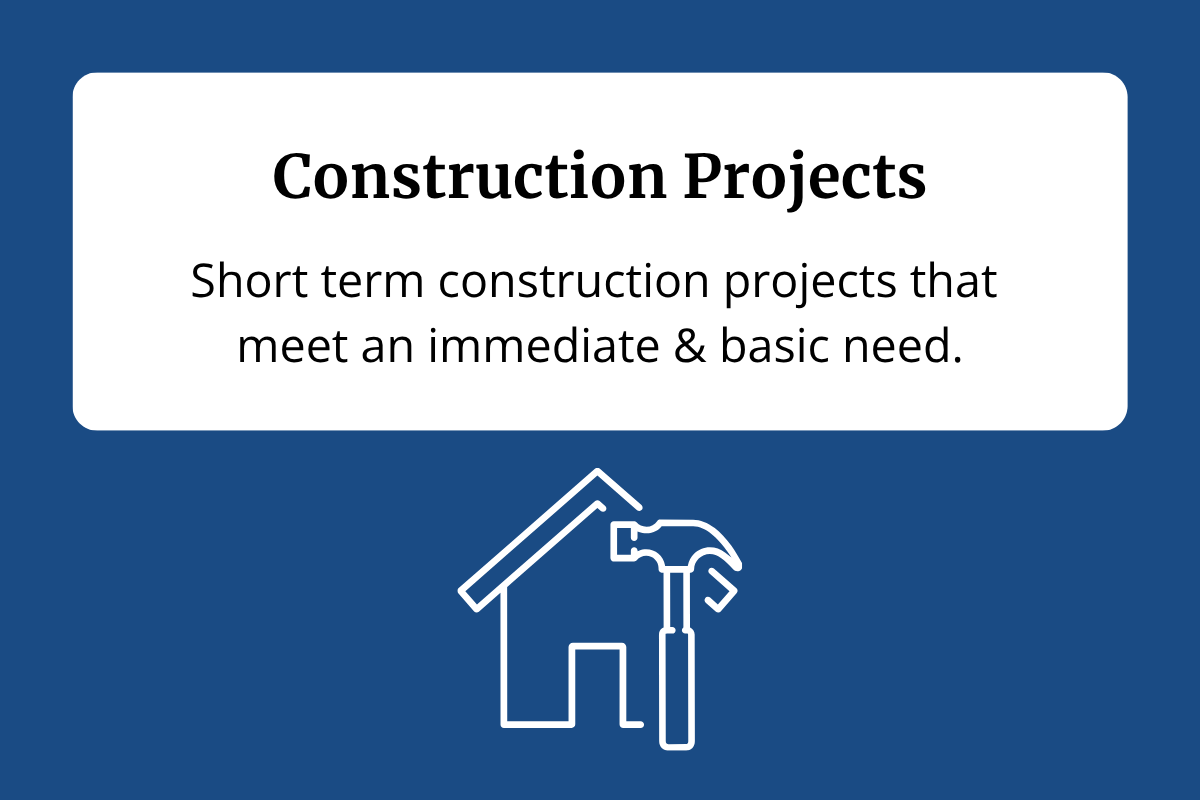 Construction Projects

Short term construction projects that meet an immediate & basic need.